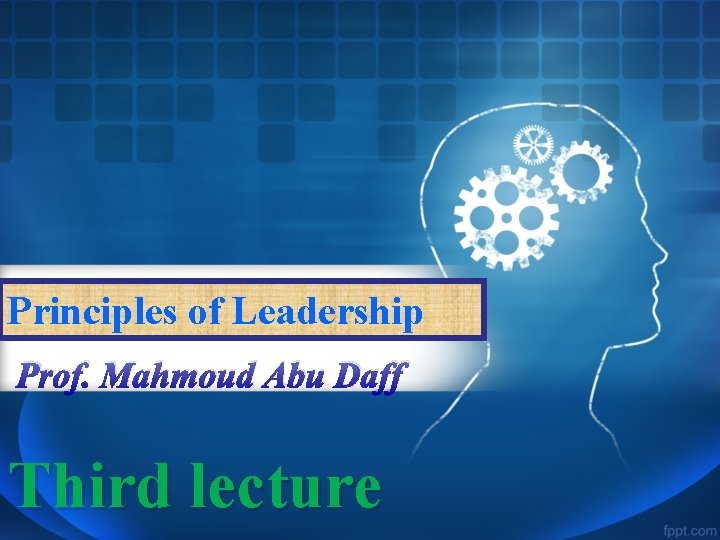 Principles of Leadership

Prof. Mahmoud Abu Daff

Third lecture

fppt.com